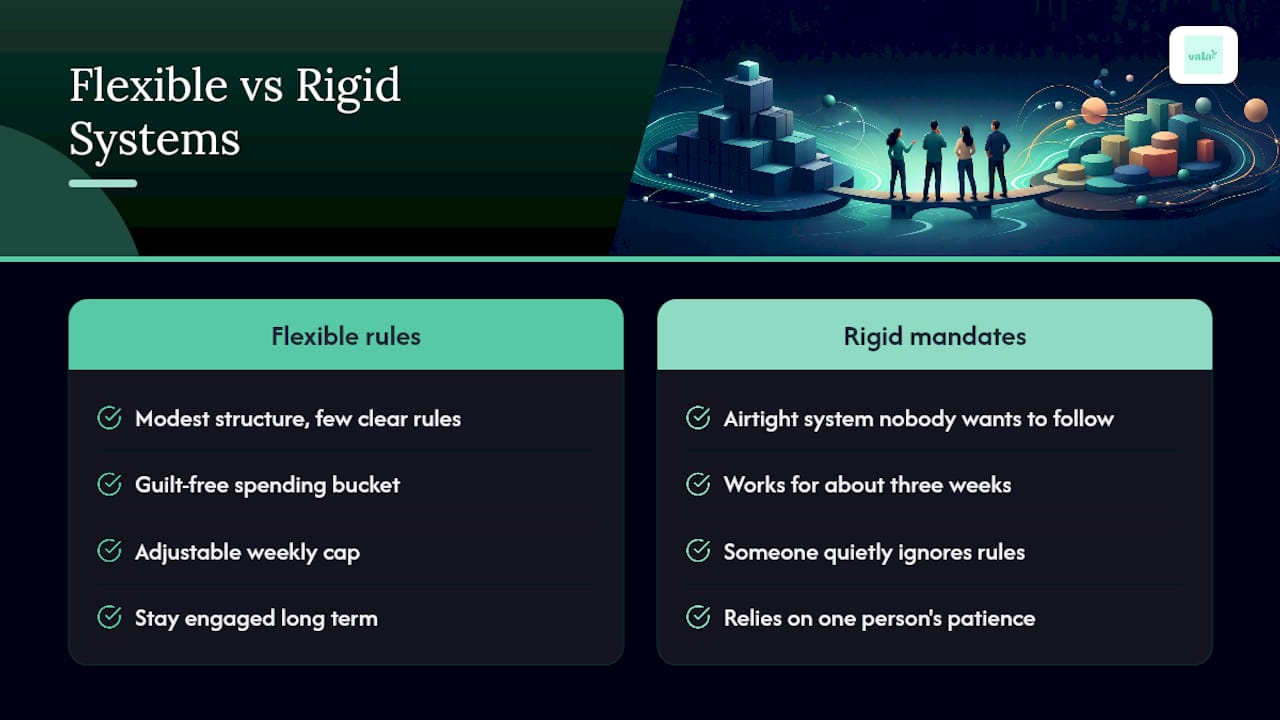 Flexible vs Rigid Systems

vala

Flexible rules

Modest structure, few clear rules

Guilt-free spending bucket

Adjustable weekly cap

Stay engaged long term

Rigid mandates

Airtight system nobody wants to follow

Works for about three weeks

Someone quietly ignores rules

Relies on one person's patience